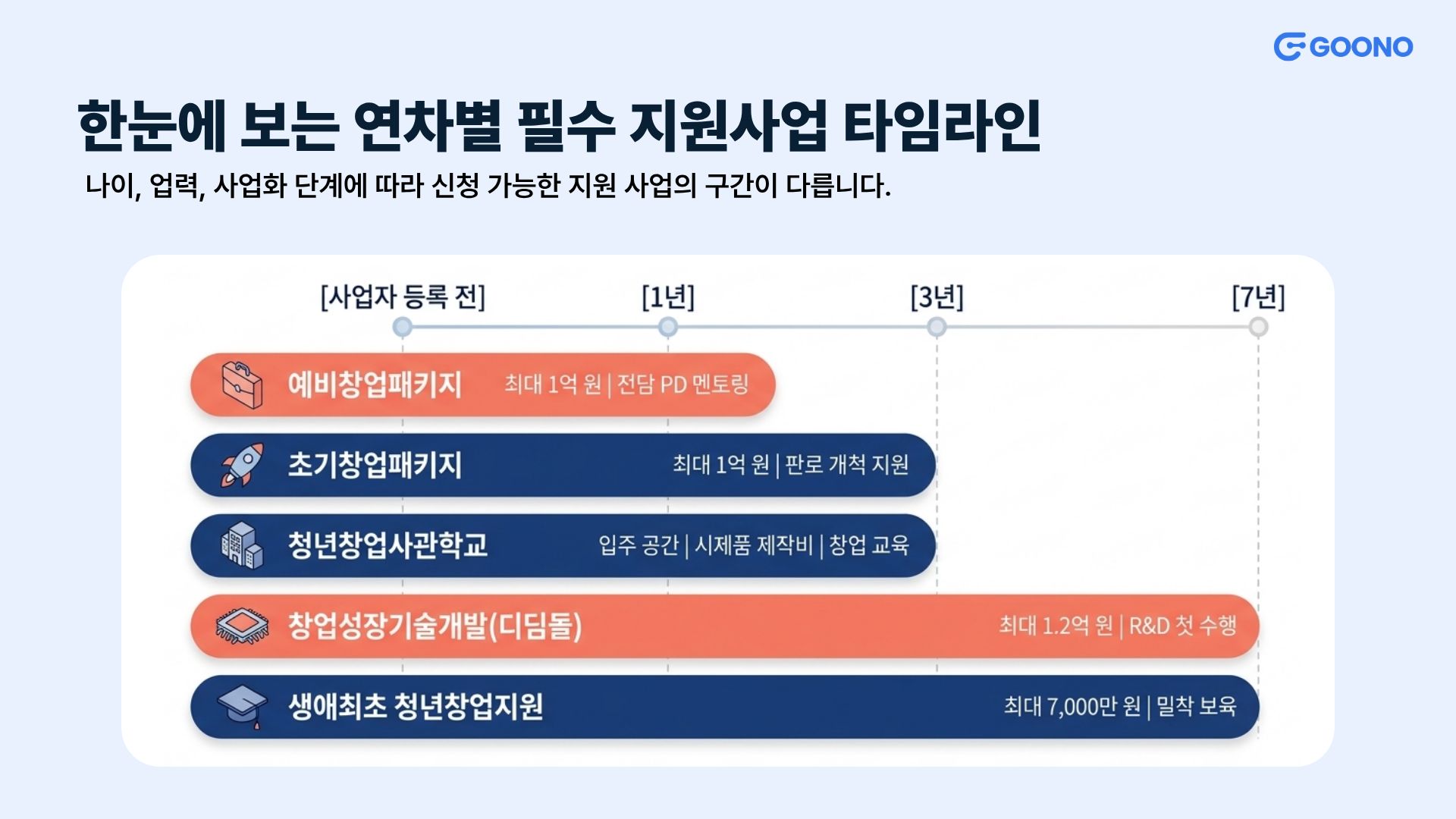 GOONO

한눈에 보는 연차별 필수 지원사업 타임라인

나이, 업력, 사업화 단계에 따라 신청 가능한 지원 사업의 구간이 다릅니다.

[사업자 등록 전] [1년] [3년] [7년]

예비창업패키지 최대 1억 원 | 전담 PD 멘토링

초기창업패키지 최대 1억 원 | 판로 개척 지원

청년창업사관학교 입주 공간 | 시제품 제작비 | 창업 교육

창업성장기술개발(디딤돌) 최대 1.2억 원 | R&D 첫 수행

생애최초 청년창업지원 최대 7,000만 원 | 밀착 보육